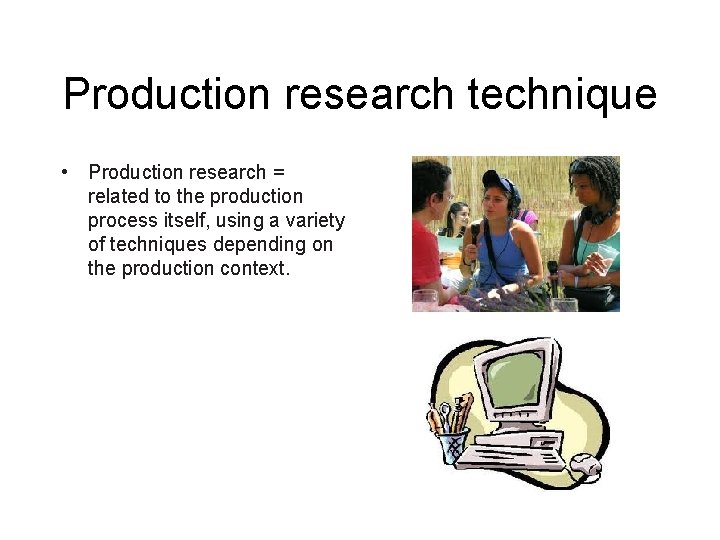 Production research technique

• Production research = related to the production process itself, using a variety of techniques depending on the production context.